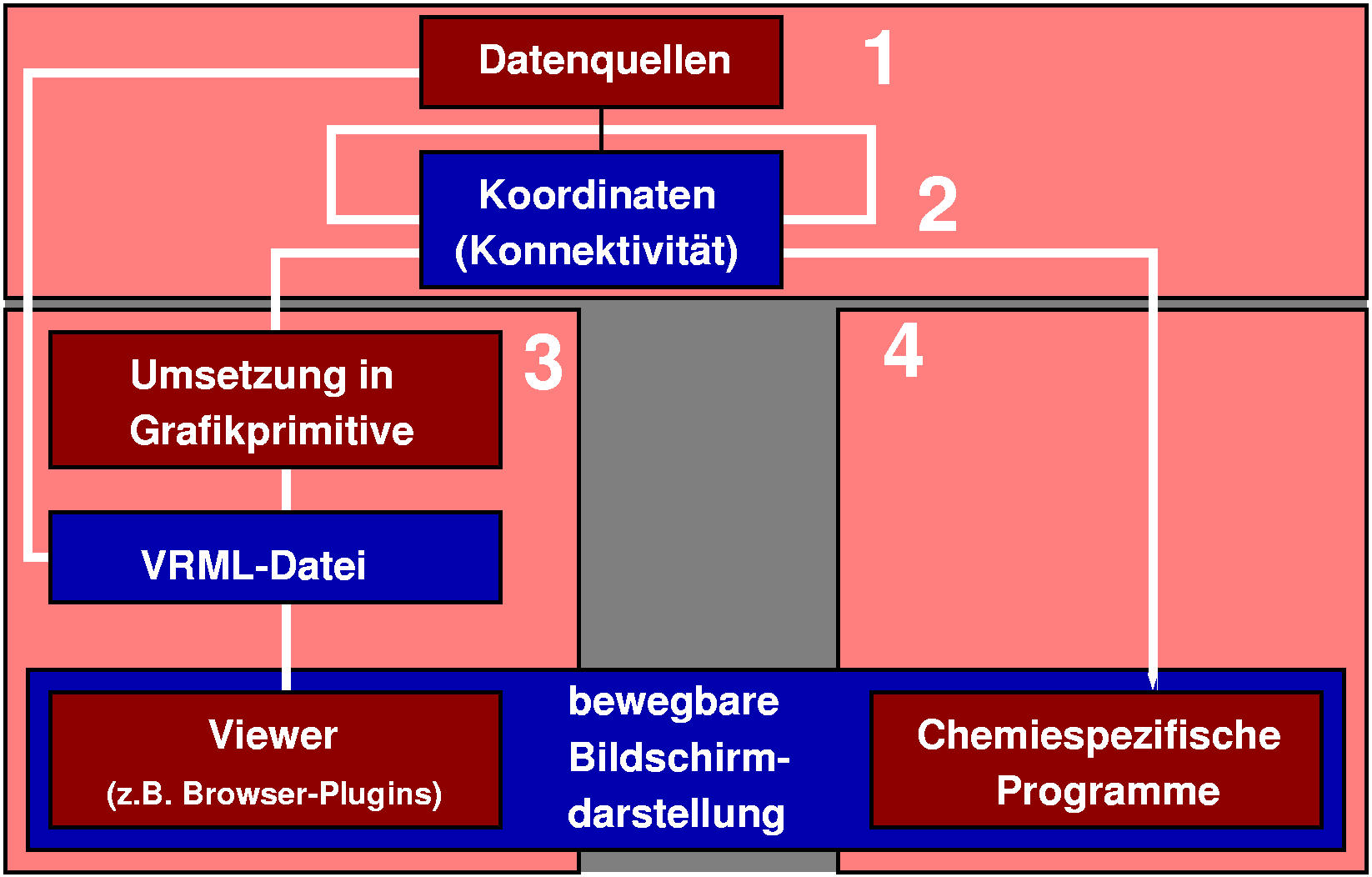 Datenquellen

1

Koordinaten (Konnektivität)

2

Umsetzung in Grafikprimitive

3

4

VRML-Datei

Viewer (z.B. Browser-Plugins)

bewegbare Bildschirm-darstellung

Chemiespezifische Programme